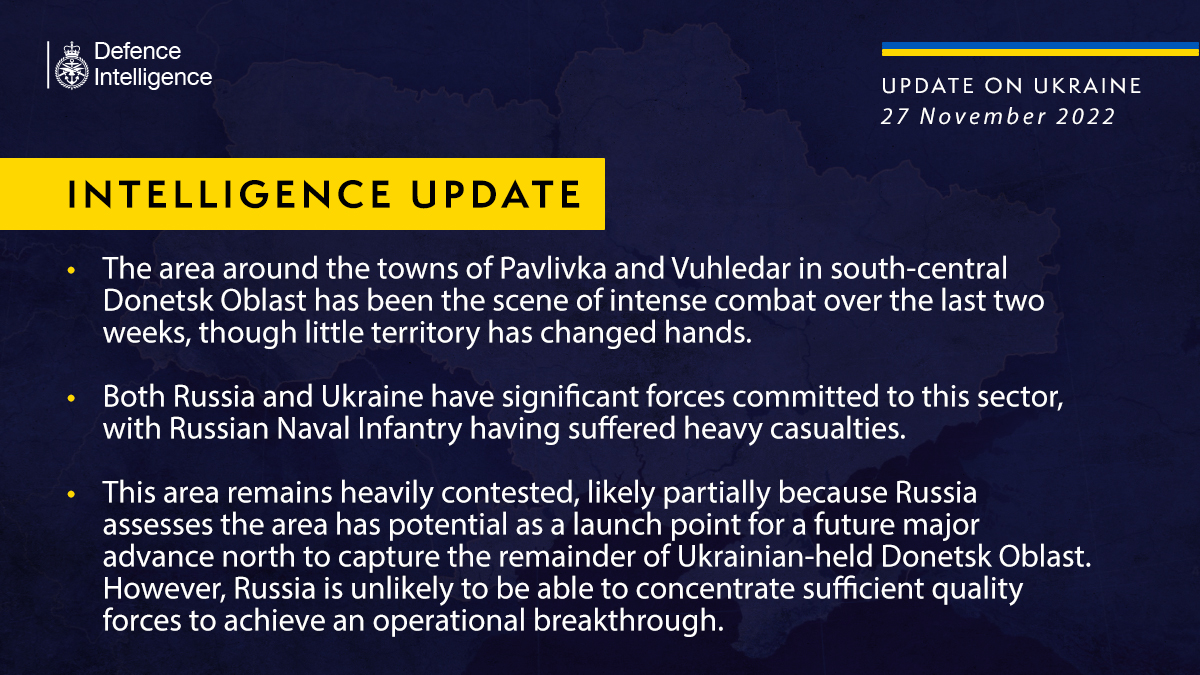 Defence Intelligence

UPDATE ON UKRAINE
27 November 2022

INTELLIGENCE UPDATE

• The area around the towns of Pavlivka and Vuhledar in south-central Donetsk Oblast has been the scene of intense combat over the last two weeks, though little territory has changed hands.

• Both Russia and Ukraine have significant forces committed to this sector, with Russian Naval Infantry having suffered heavy casualties.

• This area remains heavily contested, likely partially because Russia assesses the area has potential as a launch point for a future major advance north to capture the remainder of Ukrainian-held Donetsk Oblast. However, Russia is unlikely to be able to concentrate sufficient quality forces to achieve an operational breakthrough.